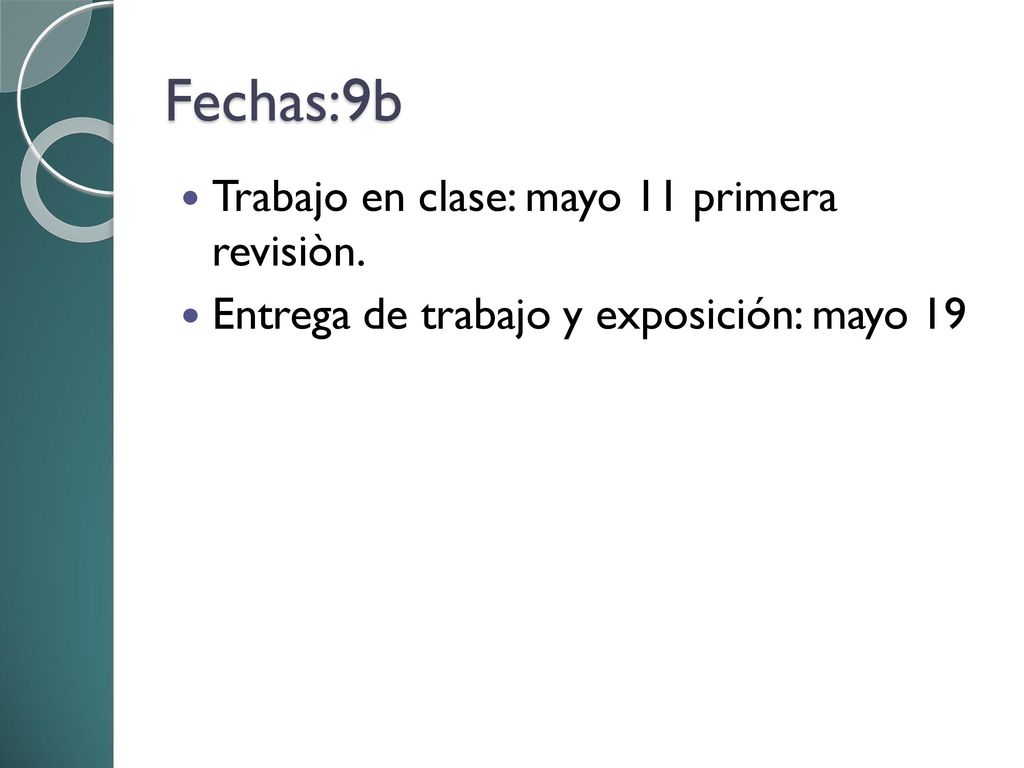 Fechas:9b

Trabajo en clase: mayo 11 primera revisiòn.

Entrega de trabajo y exposición: mayo 19